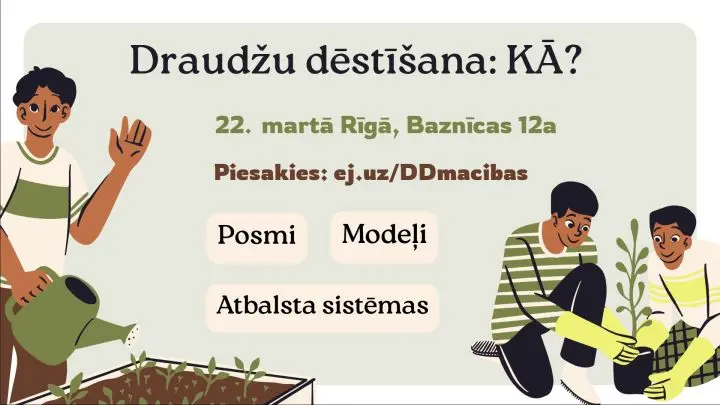 Draudžu dēstīšana: KĀ?

22. martā Rīgā, Baznīcas 12a

Piesakies: ej.uz/DDmacibas

Posmi

Modeļi

Atbalsta sistēmas